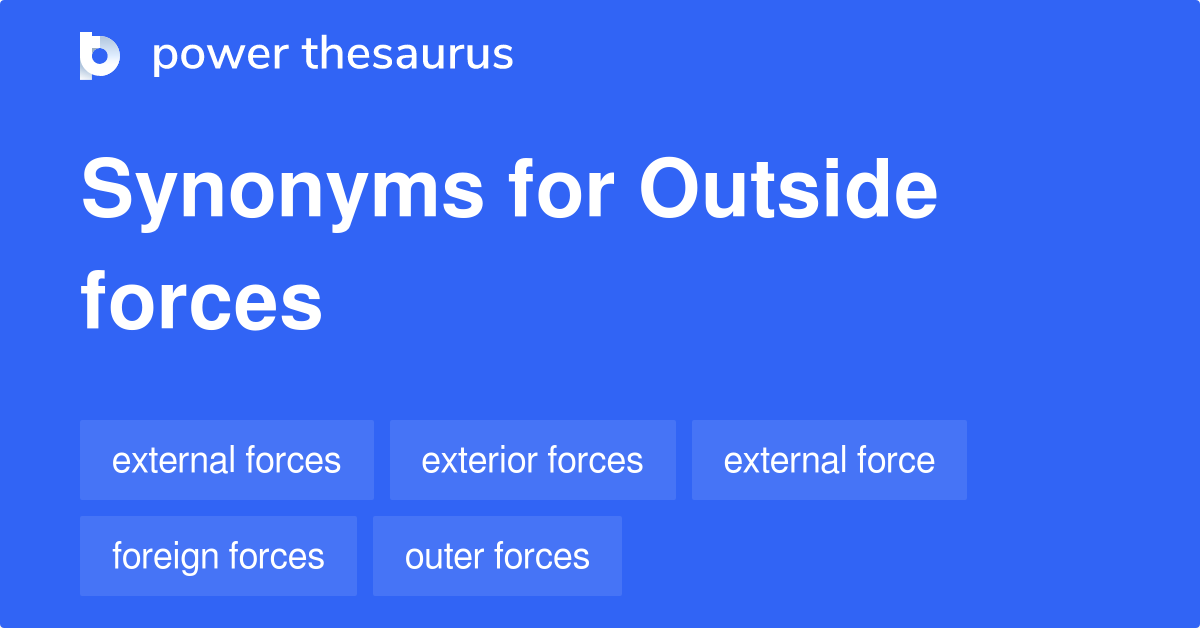 power thesaurus

Synonyms for Outside forces

external forces
exterior forces
external force
foreign forces
outer forces